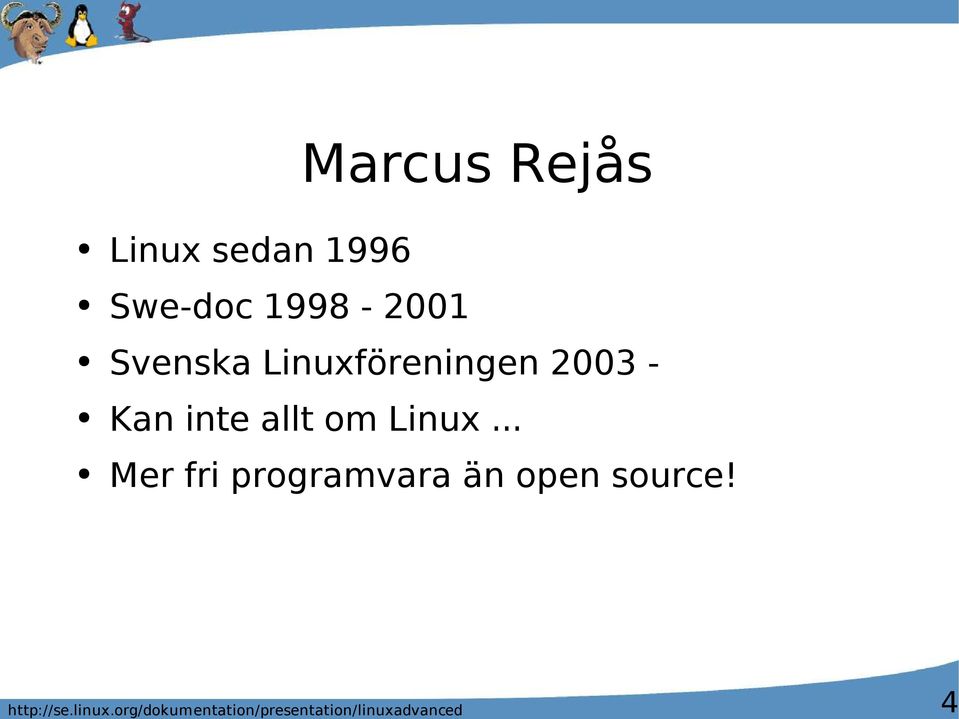 Marcus Rejås

• Linux sedan 1996
• Swe-doc 1998 - 2001
• Svenska Linuxföreningen 2003 -
• Kan inte allt om Linux ...
• Mer fri programvara än open source!

http://se.linux.org/dokumentation/presentation/linuxadvanced

4